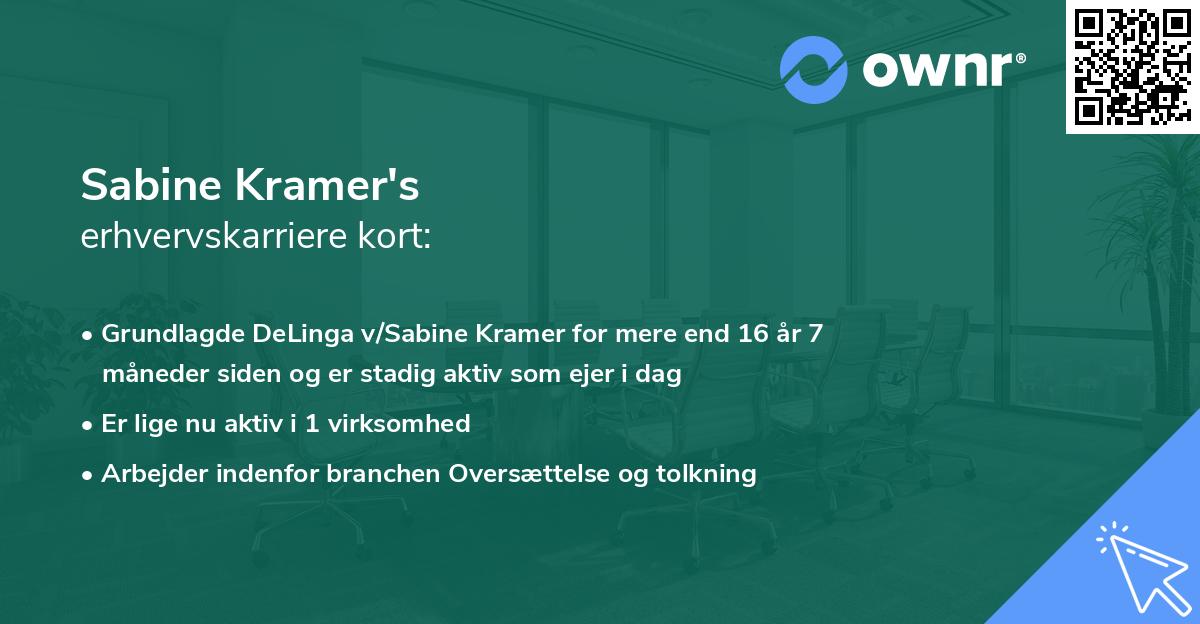 ownr®

Sabine Kramer's
erhvervskarriere kort:

• Grundlagde DeLinga v/Sabine Kramer for mere end 16 år 7 måneder siden og er stadig aktiv som ejer i dag
• Er lige nu aktiv i 1 virksomhed
• Arbejder indenfor branchen Oversættelse og tolkning